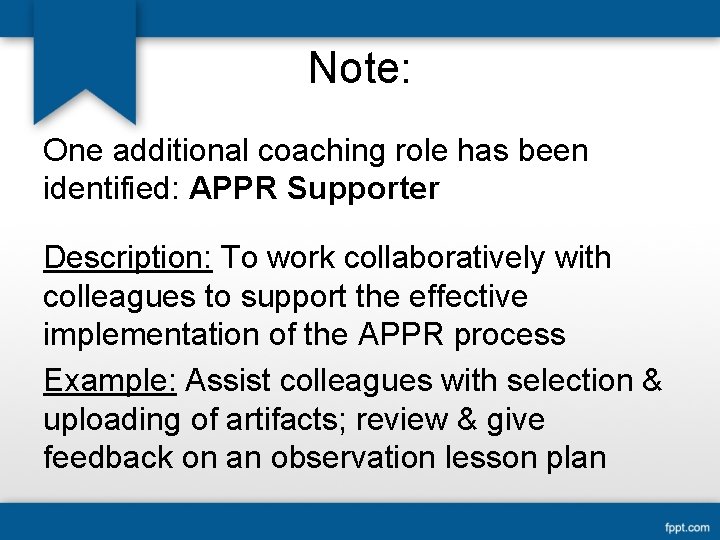 Note:

One additional coaching role has been identified: APPR Supporter

Description: To work collaboratively with colleagues to support the effective implementation of the APPR process

Example: Assist colleagues with selection & uploading of artifacts; review & give feedback on an observation lesson plan

fppt.com